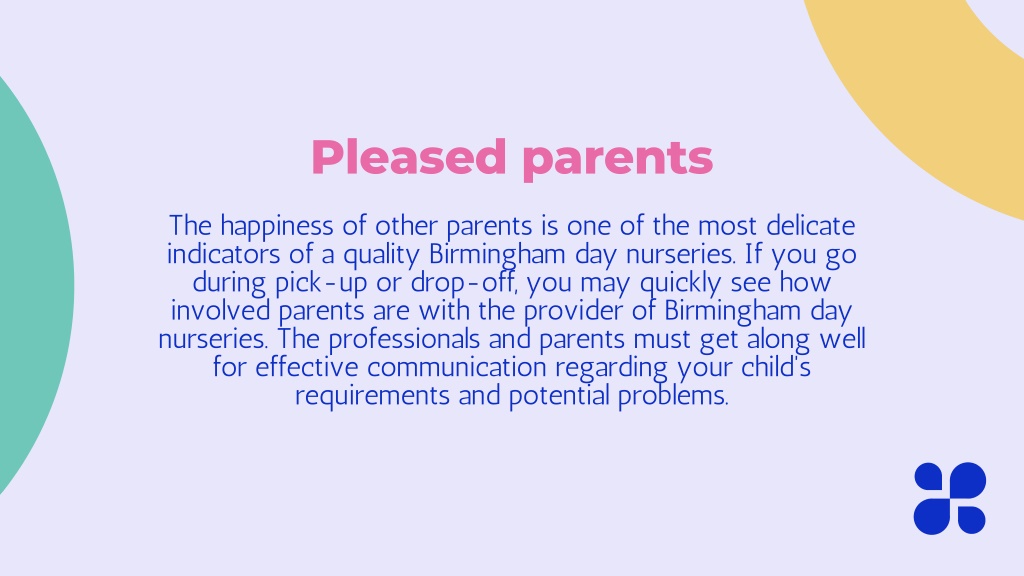 Pleased parents

The happiness of other parents is one of the most delicate indicators of a quality Birmingham day nurseries. If you go during pick-up or drop-off, you may quickly see how involved parents are with the provider of Birmingham day nurseries. The professionals and parents must get along well for effective communication regarding your child's requirements and potential problems.